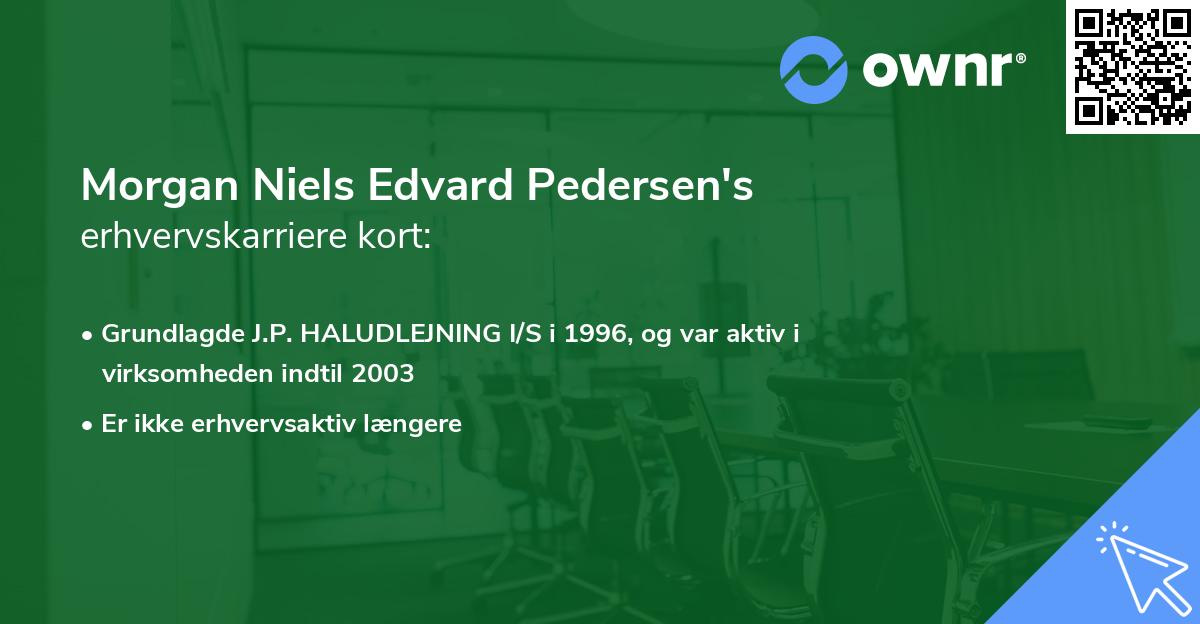 ownr®

Morgan Niels Edvard Pedersen's erhvervskarriere kort:

• Grundlagde J.P. HALUDLEJNING I/S i 1996, og var aktiv i virksomheden indtil 2003

• Er ikke erhvervsaktiv længere